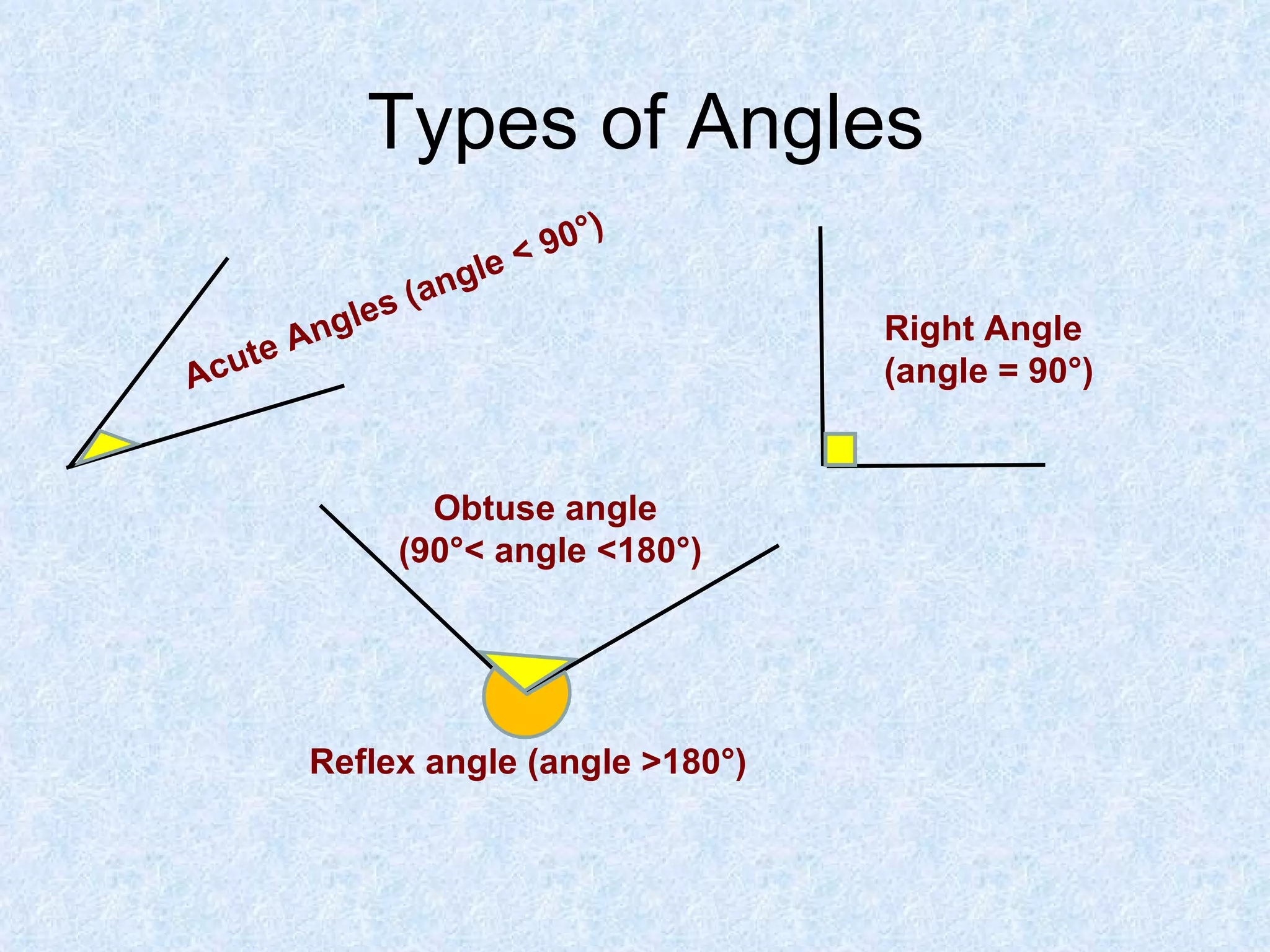 Types of Angles

Acute Angles (angle < 90°)

Right Angle
(angle = 90°)

Obtuse angle
(90°< angle <180°)

Reflex angle (angle >180°)